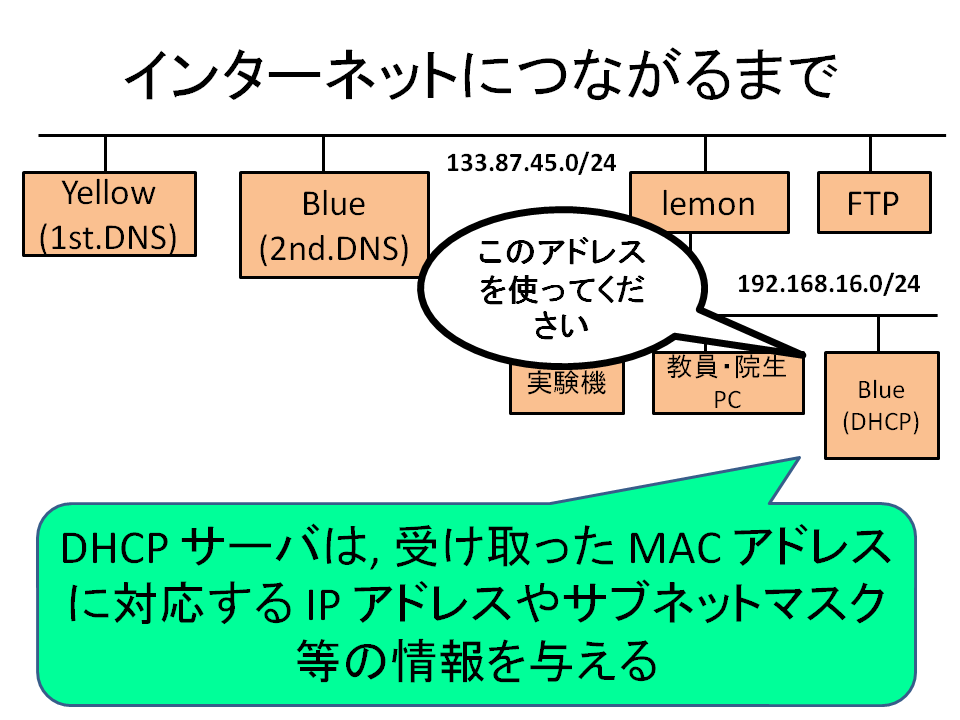 インターネットにつながるまで

133.87.45.0/24

Yellow (1st.DNS)

Blue (2nd.DNS)

lemon

FTP

このアドレスを使ってください

192.168.16.0/24

実験機

教員・院生 PC

Blue (DHCP)

DHCP サーバは, 受け取った MAC アドレスに対応する IP アドレスやサブネットマスク等の情報を与える